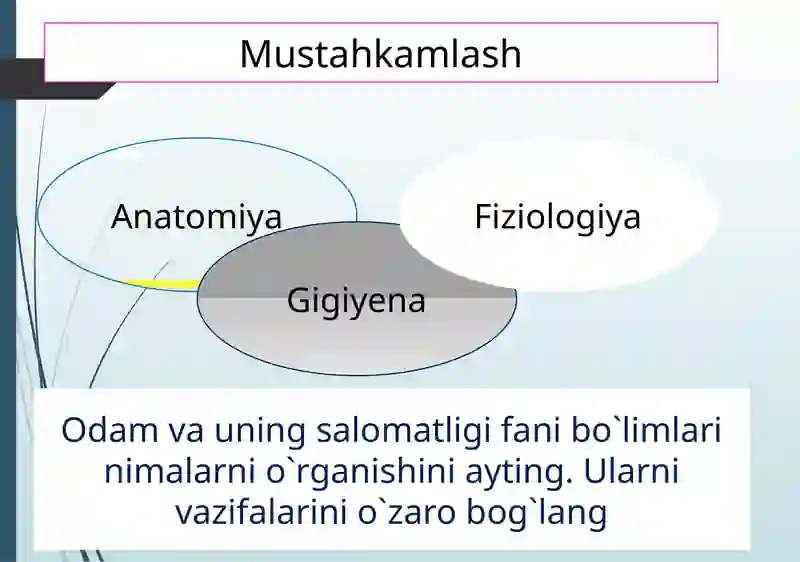 Mustahkamlash

Anatomiya

Fiziologiya

Gigiyena

Odam va uning salomatligi fani bo`limlari nimalarni o`rganishini ayting. Ularni vazifalarini o`zaro bog`lang